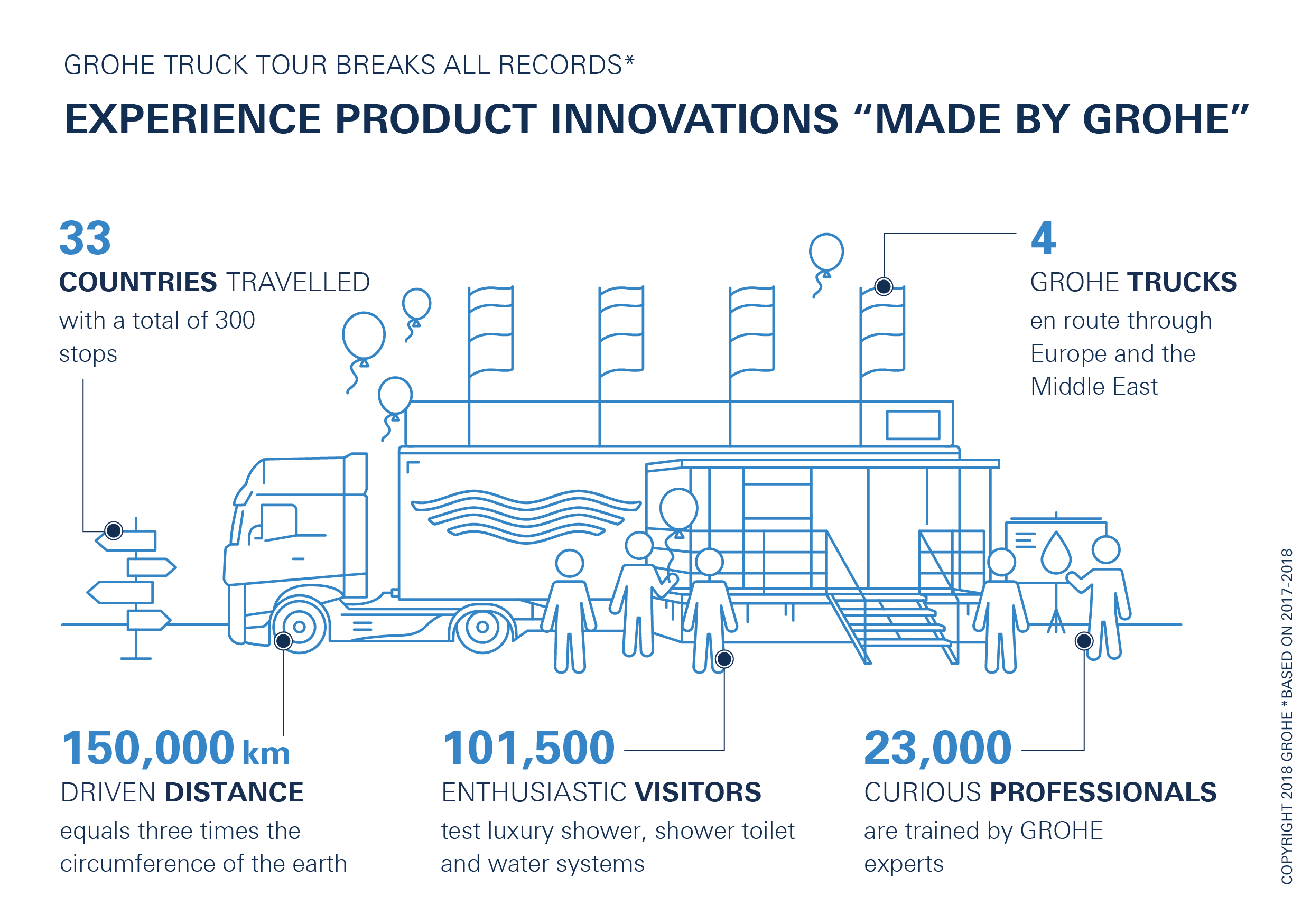 GROHE TRUCK TOUR BREAKS ALL RECORDS*

EXPERIENCE PRODUCT INNOVATIONS “MADE BY GROHE”

33
COUNTRIES TRAVELLED
with a total of 300 stops

4
GROHE TRUCKS
en route through Europe and the Middle East

150,000 km
DRIVEN DISTANCE
equals three times the circumference of the earth

101,500
ENTHUSIASTIC VISITORS
test luxury shower, shower toilet and water systems

23,000
CURIOUS PROFESSIONALS
are trained by GROHE experts

COPYRIGHT 2018 GROHE *BASED ON 2017-2018